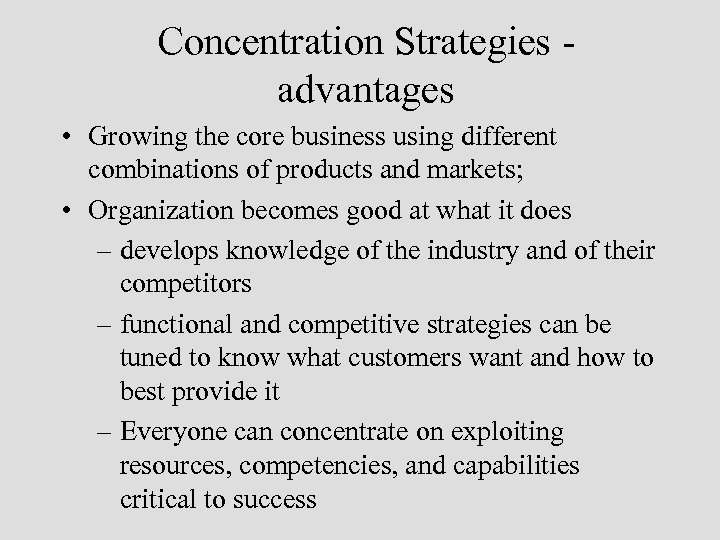 Concentration Strategies - advantages

• Growing the core business using different combinations of products and markets;
• Organization becomes good at what it does
– develops knowledge of the industry and of their competitors
– functional and competitive strategies can be tuned to know what customers want and how to best provide it
– Everyone can concentrate on exploiting resources, competencies, and capabilities critical to success